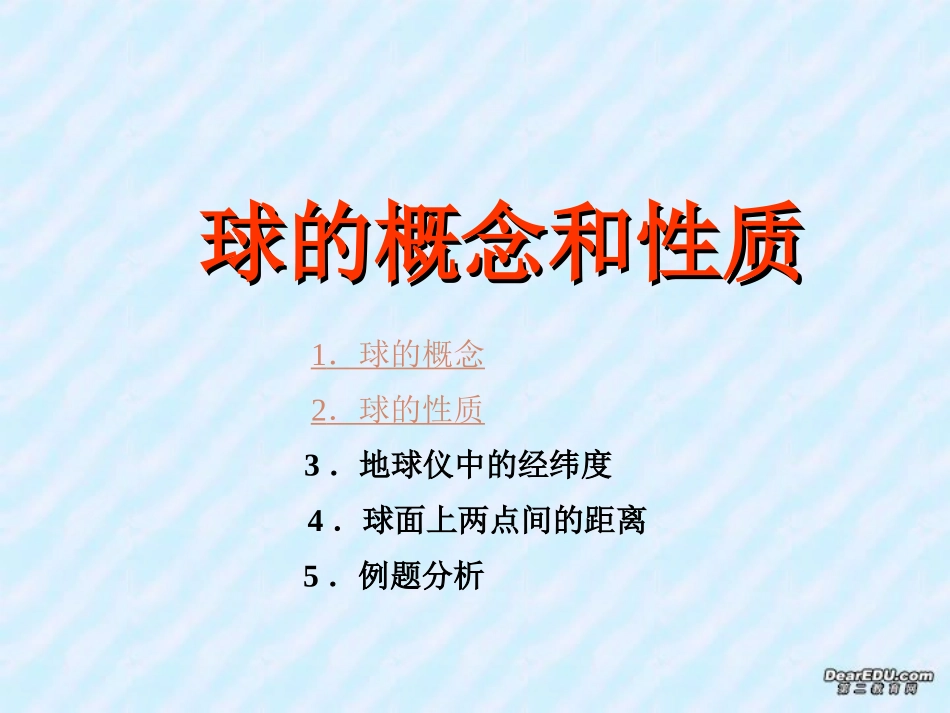 球的概念和性质

1．球的概念

2．球的性质

3．地球仪中的经纬度

4．球面上两点间的距离

5．例题分析

DearEDU.com
第二教育网